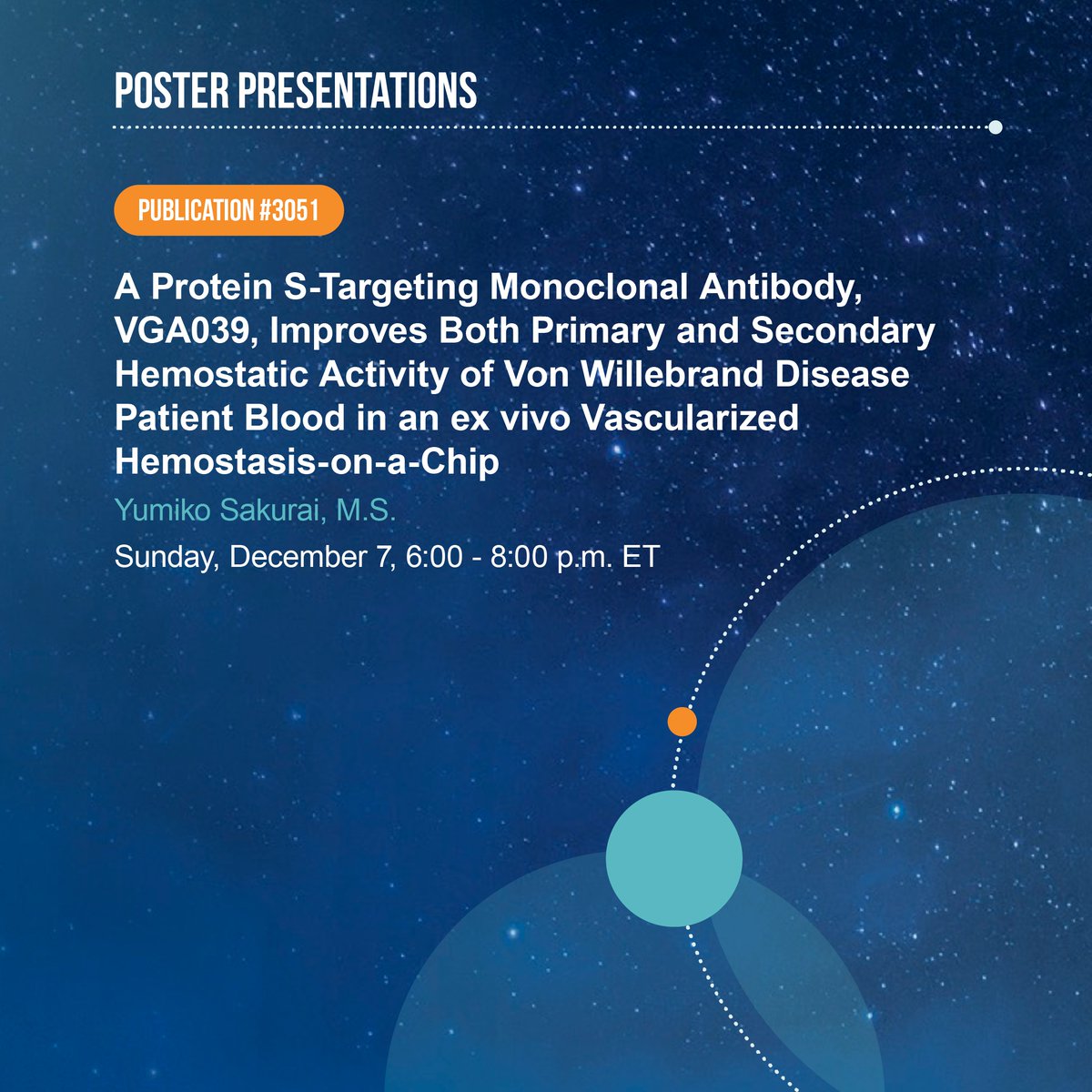 POSTER PRESENTATIONS

PUBLICATION #3051

A Protein S-Targeting Monoclonal Antibody, VGA039, Improves Both Primary and Secondary Hemostatic Activity of Von Willebrand Disease Patient Blood in an ex vivo Vascularized Hemostasis-on-a-Chip

Yumiko Sakurai, M.S.

Sunday, December 7, 6:00 - 8:00 p.m. ET